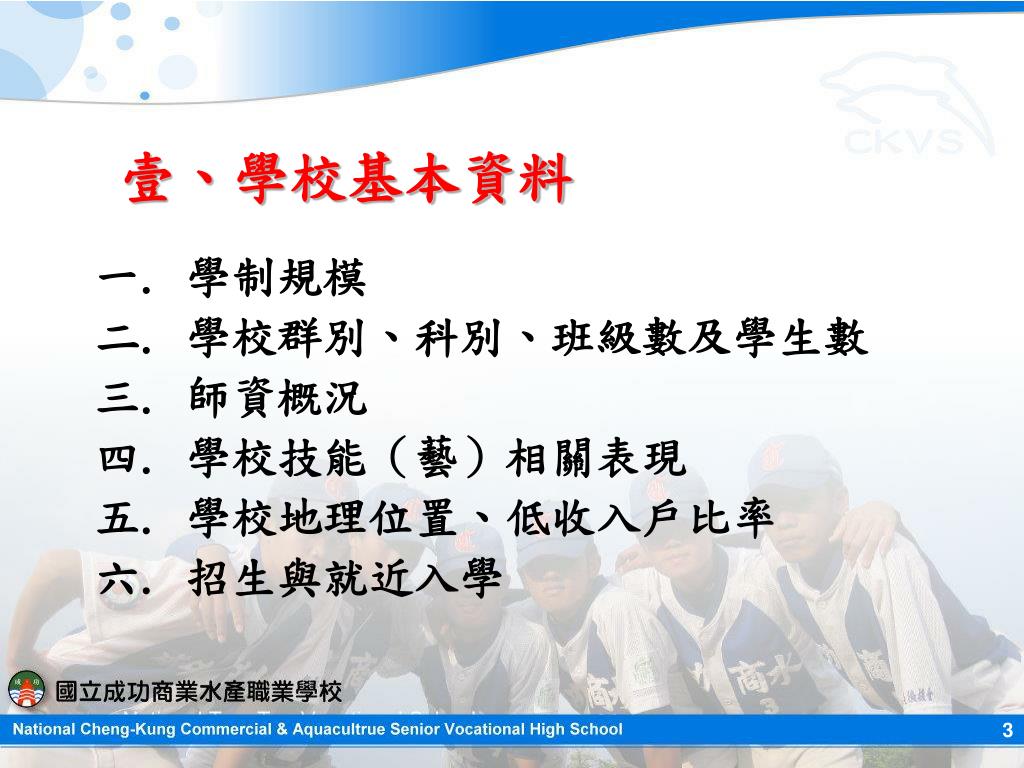 CKVS

壹、學校基本資料

一. 學制規模
二. 學校群別、科別、班級數及學生數
三. 師資概況
四. 學校技能（藝）相關表現
五. 學校地理位置、低收入戶比率
六. 招生與就近入學

國立成功商業水產職業學校

National Cheng-Kung Commercial & Aquacultrue Senior Vocational High School

3